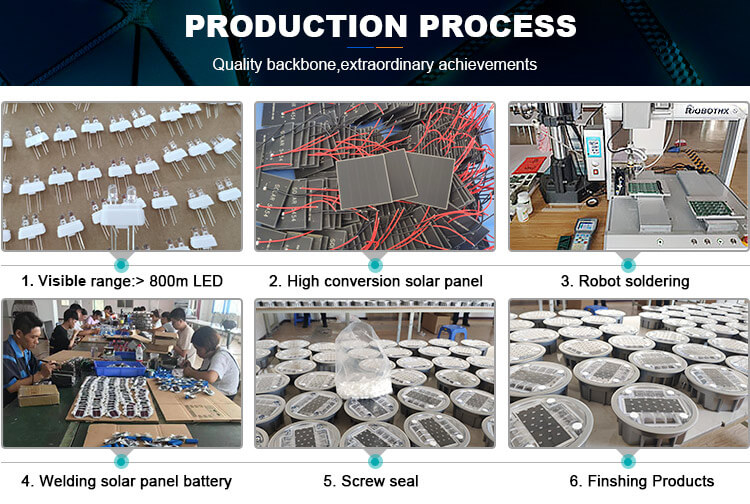 PRODUCTION PROCESS

Quality backbone,extraordinary achievements

ROBOTHX

1. Visible range:> 800m LED

2. High conversion solar panel

3. Robot soldering

4. Welding solar panel battery

5. Screw seal

6. Finshing Products